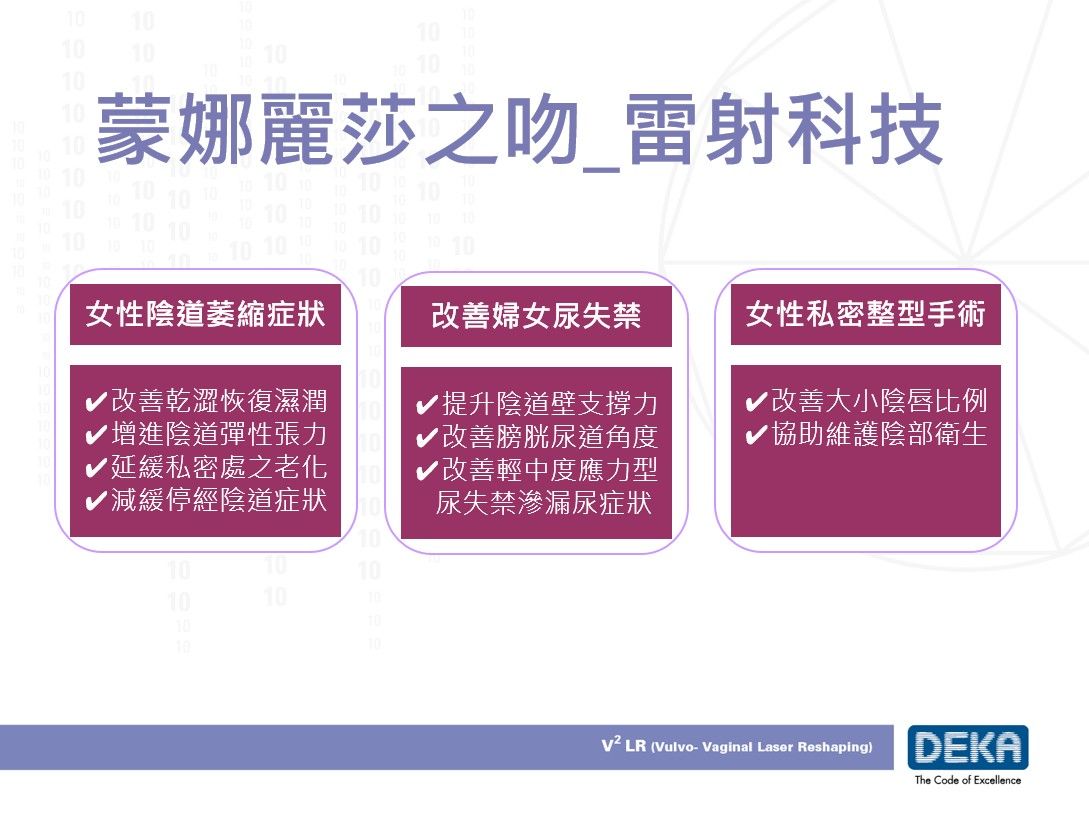 蒙娜麗莎之吻_雷射科技

女性陰道萎縮症狀

✔改善乾澀恢復濕潤
✔增進陰道彈性張力
✔延緩私密處之老化
✔減緩停經陰道症狀

改善婦女尿失禁

✔提升陰道壁支撐力
✔改善膀胱尿道角度
✔改善輕中度應力型尿失禁滲漏尿症狀

女性私密整型手術

✔改善大小陰唇比例
✔協助維護陰部衛生

$V^2$ LR (Vulvo- Vaginal Laser Reshaping)

DEKA
The Code of Excellence